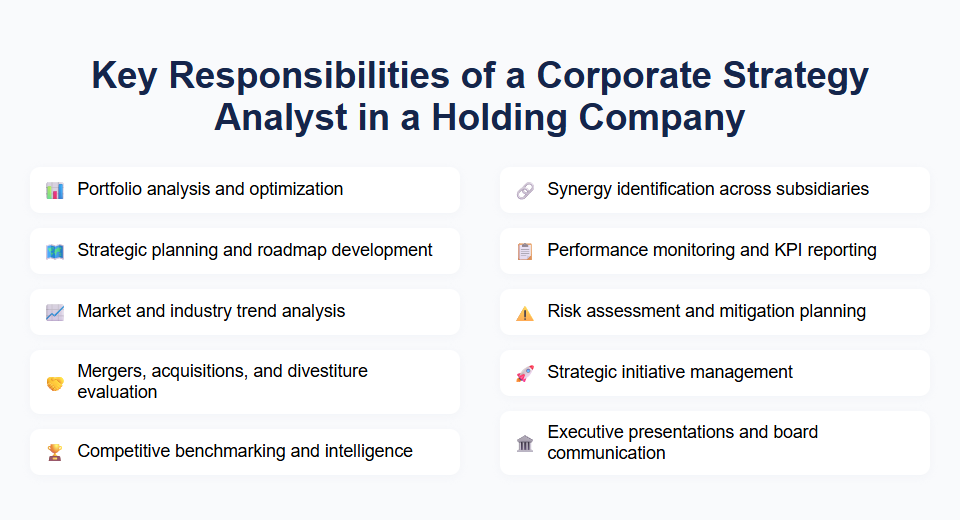 Key Responsibilities of a Corporate Strategy Analyst in a Holding Company

Portfolio analysis and optimization

Strategic planning and roadmap development

Market and industry trend analysis

Mergers, acquisitions, and divestiture evaluation

Competitive benchmarking and intelligence

Synergy identification across subsidiaries

Performance monitoring and KPI reporting

Risk assessment and mitigation planning

Strategic initiative management

Executive presentations and board communication